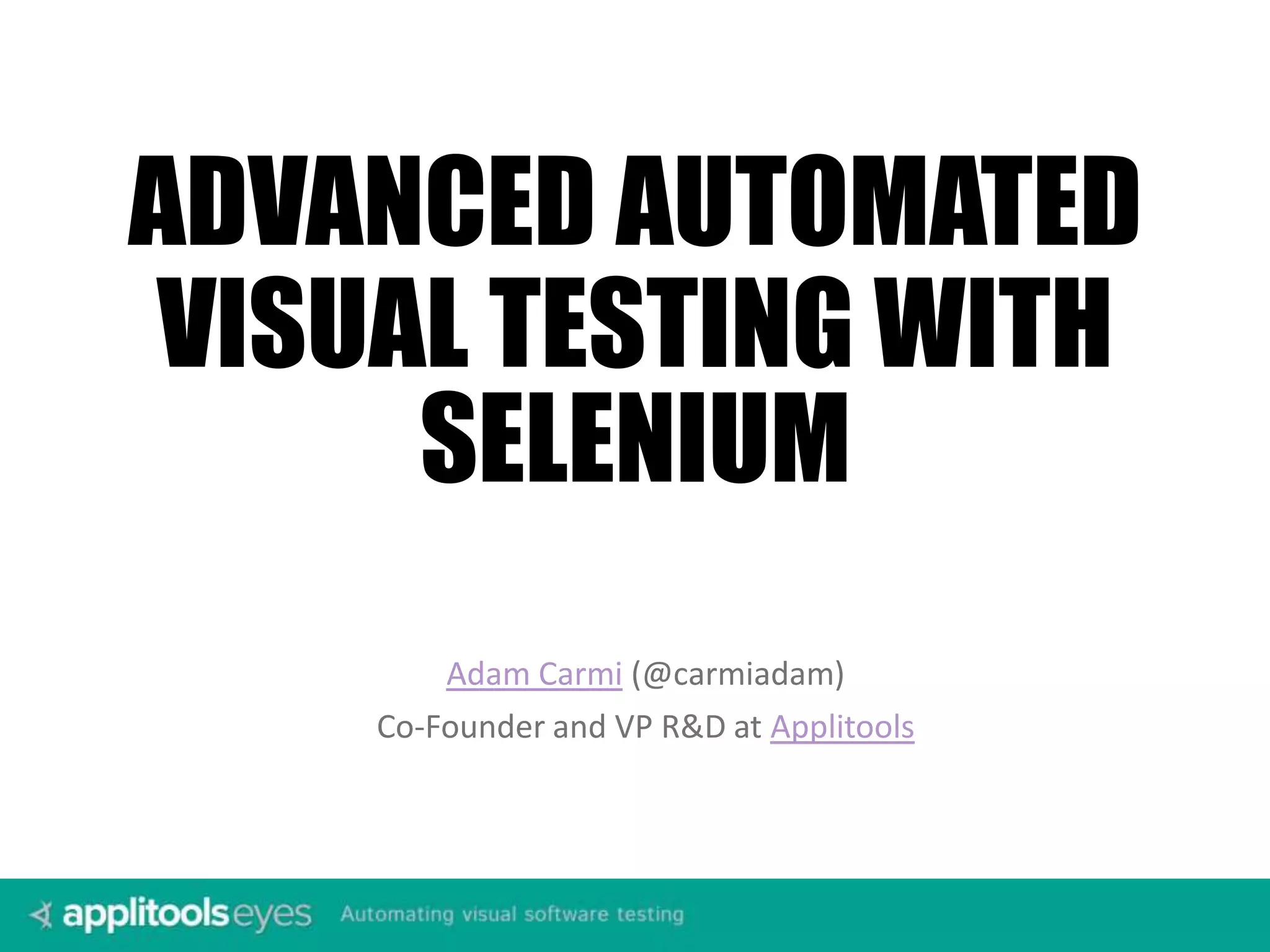 ADVANCED AUTOMATED VISUAL TESTING WITH SELENIUM

Adam Carmi (@carmiadam)

Co-Founder and VP R&D at Applitools

applitools eyes Automating visual software testing